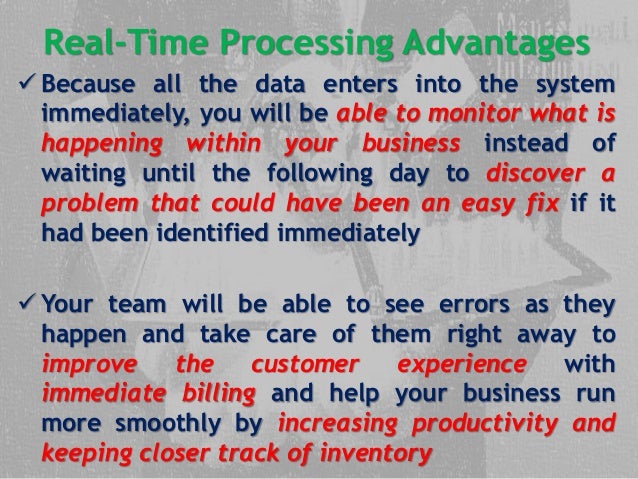 Real-Time Processing Advantages

✓ Because all the data enters into the system immediately, you will be able to monitor what is happening within your business instead of waiting until the following day to discover a problem that could have been an easy fix if it had been identified immediately

✓ Your team will be able to see errors as they happen and take care of them right away to improve the customer experience with immediate billing and help your business run more smoothly by increasing productivity and keeping closer track of inventory